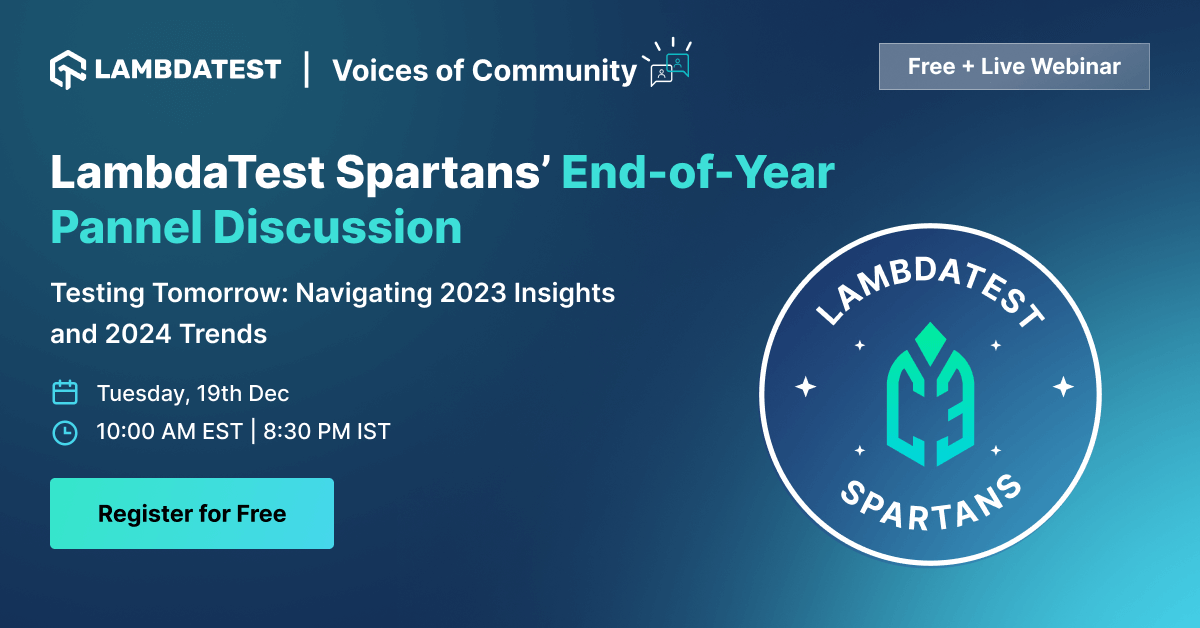 LAMBDATEST | Voices of Community

Free + Live Webinar

LambdaTest Spartans' End-of-Year Pannel Discussion

Testing Tomorrow: Navigating 2023 Insights and 2024 Trends

Tuesday, 19th Dec

10:00 AM EST | 8:30 PM IST

Register for Free

LAMBDATEST

SPARTANS